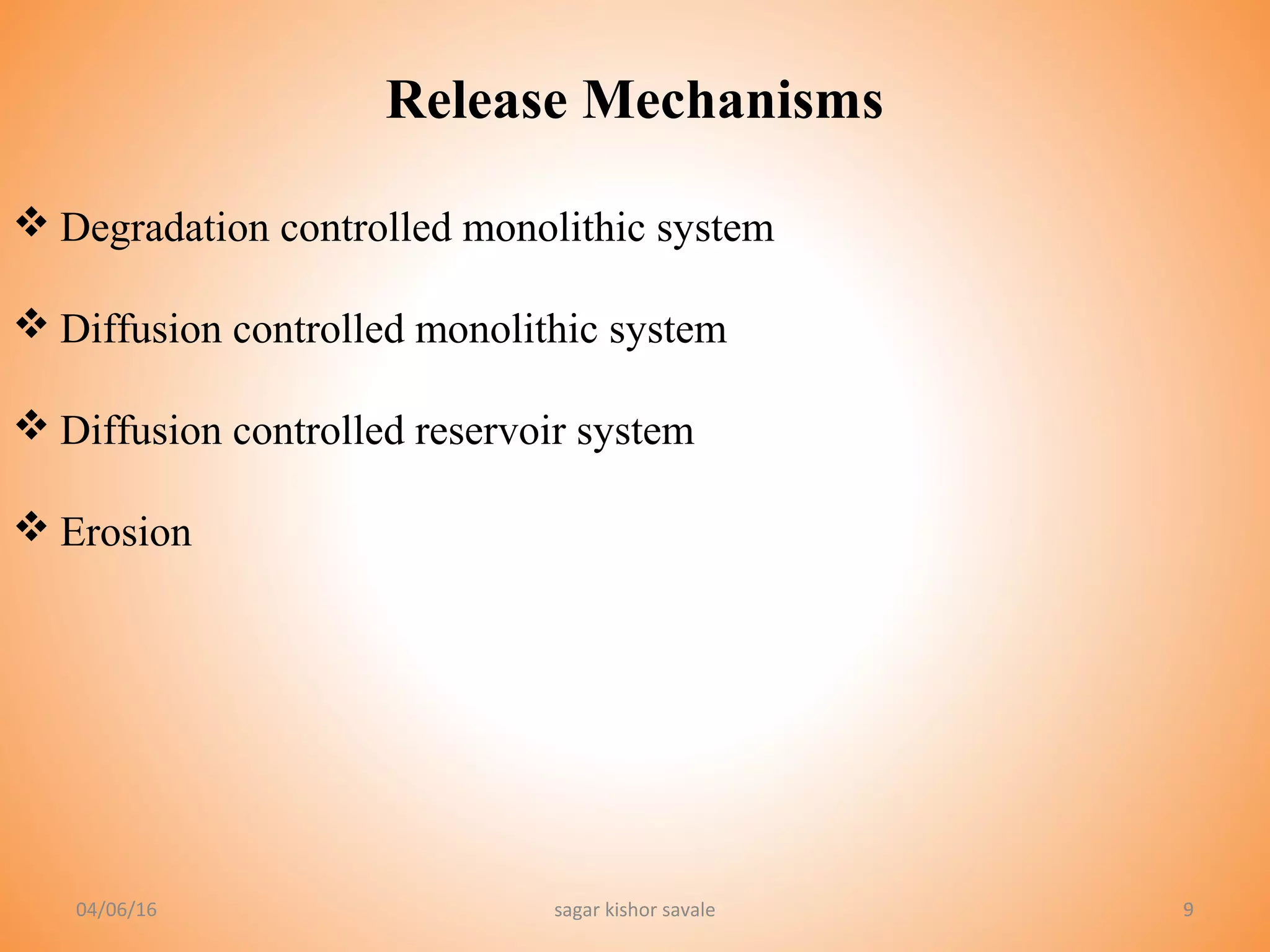 Release Mechanisms

❖ Degradation controlled monolithic system

❖ Diffusion controlled monolithic system

❖ Diffusion controlled reservoir system

❖ Erosion

04/06/16

sagar kishor savale

9